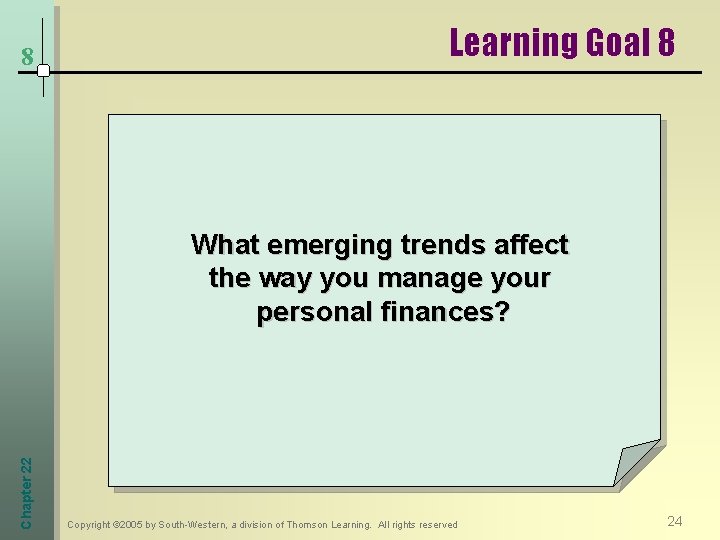 8

Learning Goal 8

What emerging trends affect the way you manage your personal finances?

Chapter 22

Copyright ©2005 by South-Western, a division of Thomson Learning. All rights reserved

24